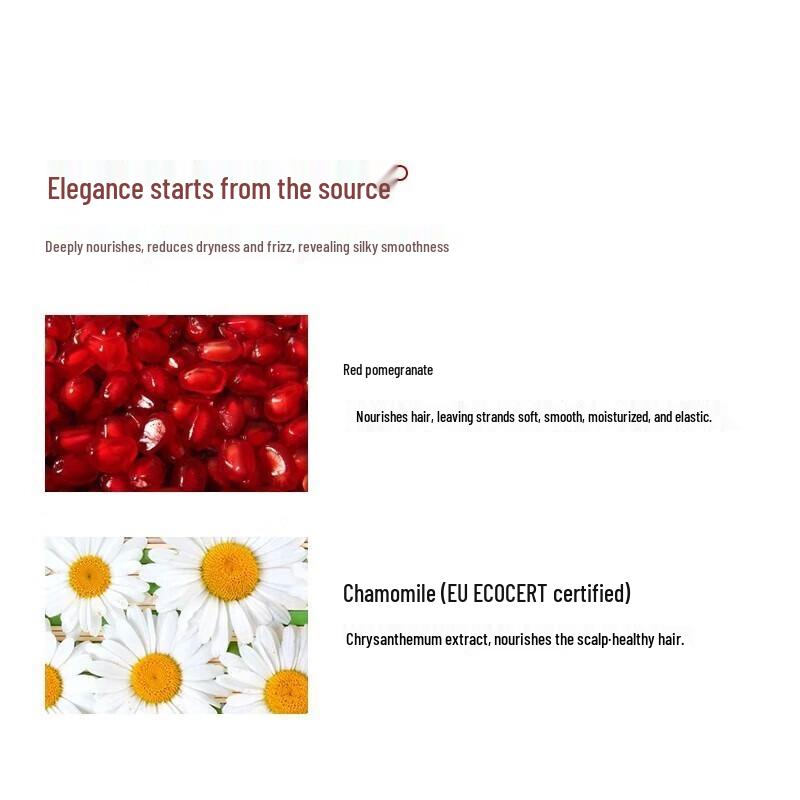 Elegance starts from the source

Deeply nourishes, reduces dryness and frizz, revealing silky smoothness

Red pomegranate

Nourishes hair, leaving strands soft, smooth, moisturized, and elastic.

Chamomile (EU ECOCERT certified)

Chrysanthemum extract, nourishes the scalp·healthy hair.